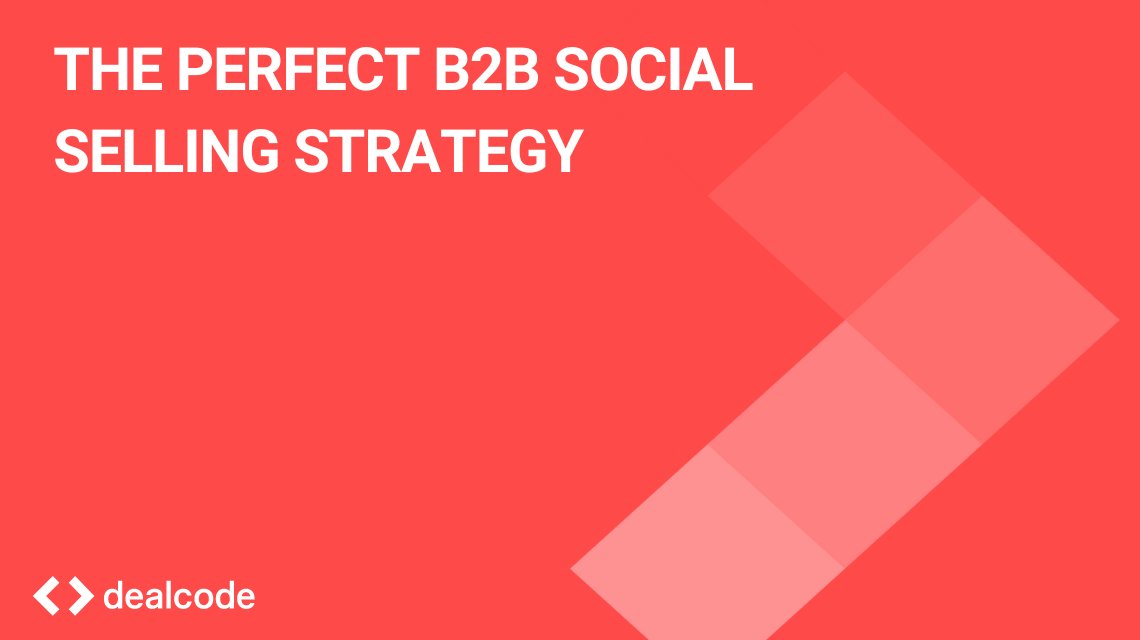 THE PERFECT B2B SOCIAL SELLING STRATEGY

dealcode